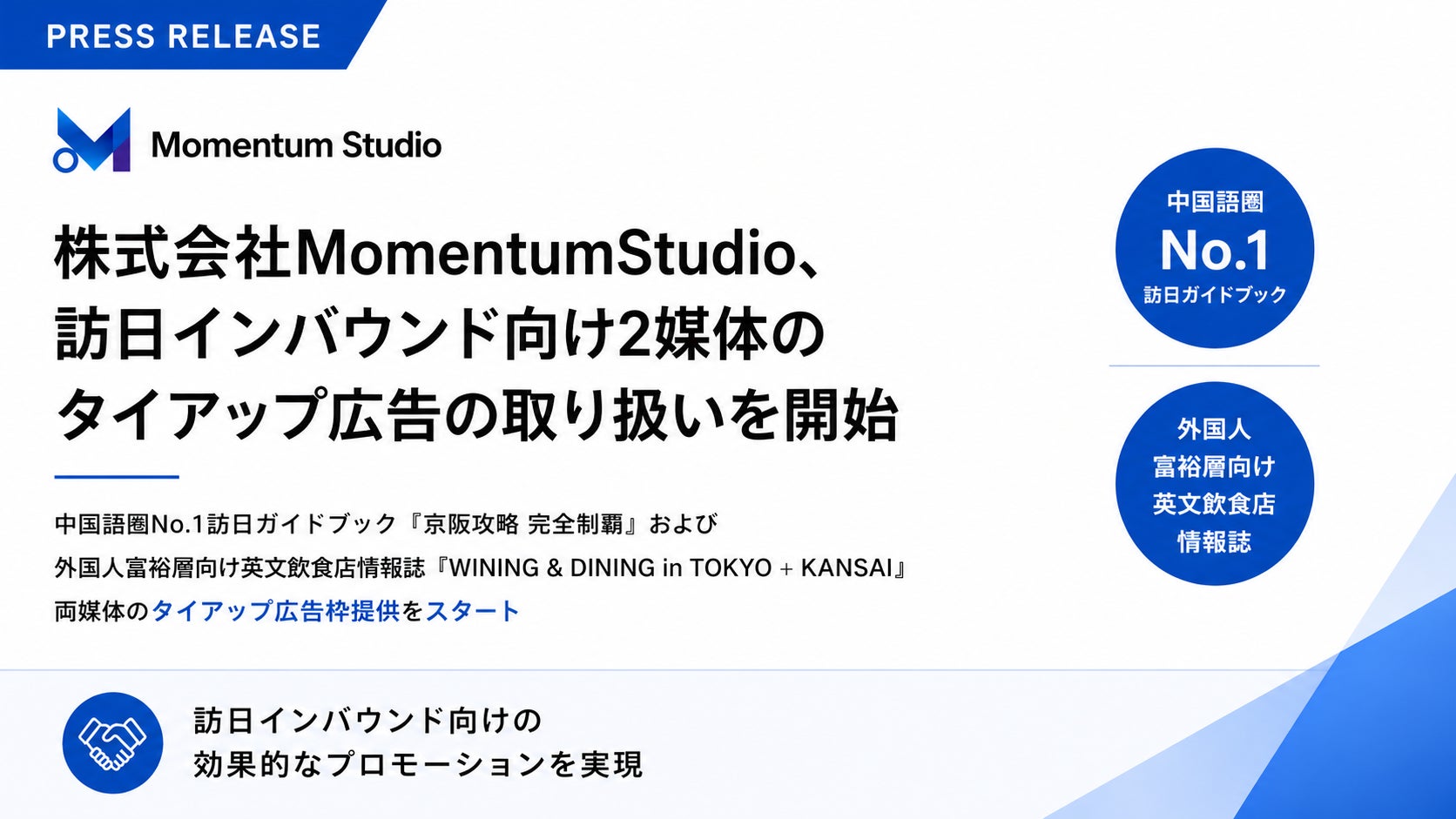 PRESS RELEASE

Momentum Studio

株式会社MomentumStudio、訪日インバウンド向け2媒体のタイアップ広告の取り扱いを開始

中国語圏No.1訪日ガイドブック『京阪攻略 完全制覇』および
外国人富裕層向け英文飲食店情報誌『WINING & DINING in TOKYO + KANSAI』
両媒体のタイアップ広告枠提供をスタート

中国語圏
No.1
訪日ガイドブック

外国人
富裕層向け
英文飲食店
情報誌

訪日インバウンド向けの
効果的なプロモーションを実現